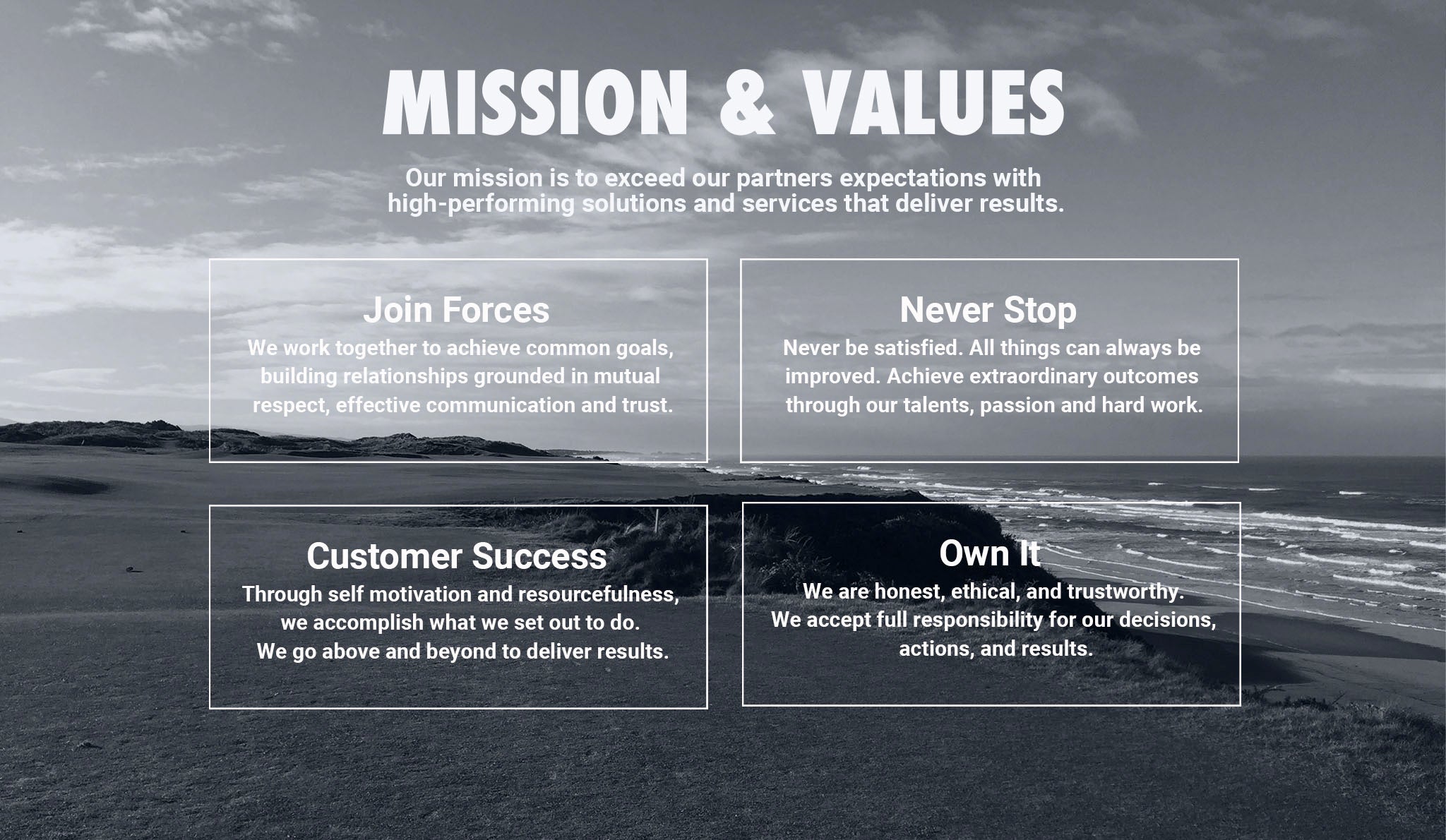 MISSION & VALUES

Our mission is to exceed our partners expectations with high-performing solutions and services that deliver results.

Join Forces

We work together to achieve common goals, building relationships grounded in mutual respect, effective communication and trust.

Never Stop

Never be satisfied. All things can always be improved. Achieve extraordinary outcomes through our talents, passion and hard work.

Customer Success

Through self motivation and resourcefulness, we accomplish what we set out to do. We go above and beyond to deliver results.

Own It

We are honest, ethical, and trustworthy. We accept full responsibility for our decisions, actions, and results.